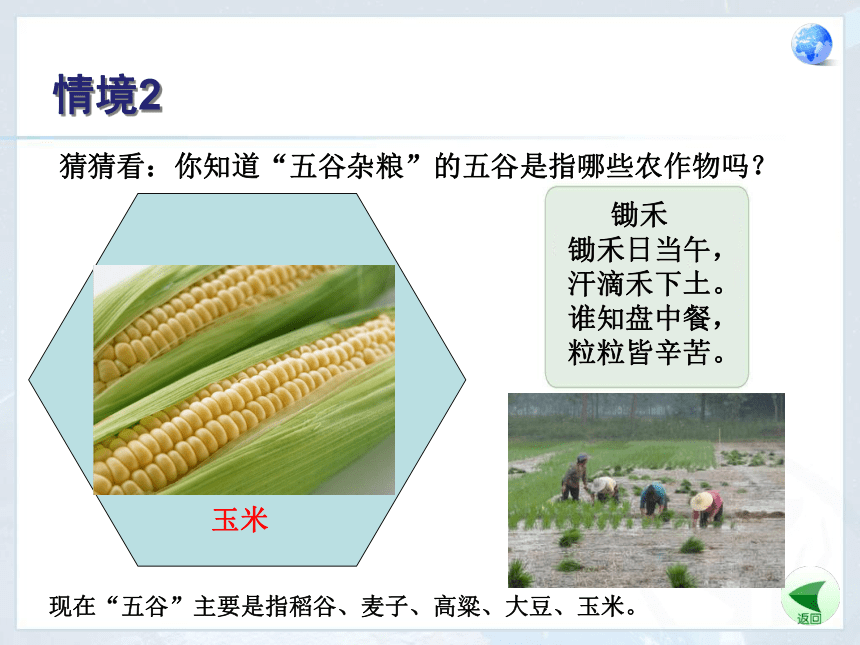 情境2

猜猜看：你知道“五谷杂粮”的五谷是指哪些农作物吗？

锄禾
锄禾日当午，
汗滴禾下土。
谁知盘中餐，
粒粒皆辛苦。

玉米

现在“五谷”主要是指稻谷、麦子、高粱、大豆、玉米。

返回